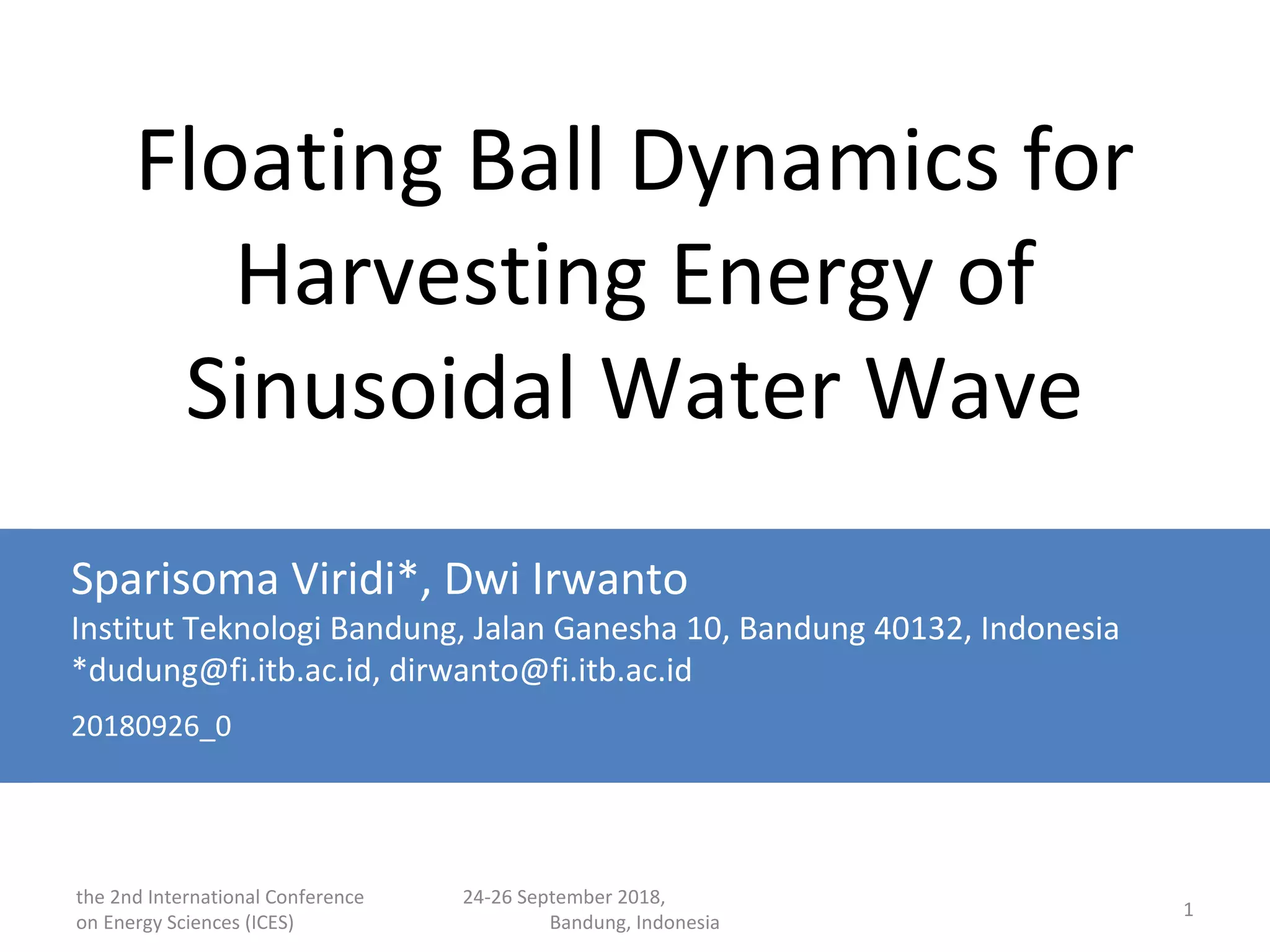 Floating Ball Dynamics for Harvesting Energy of Sinusoidal Water Wave

Sparisoma Viridi*, Dwi Irwanto
Institut Teknologi Bandung, Jalan Ganesha 10, Bandung 40132, Indonesia
*dudung@fi.itb.ac.id, dirwanto@fi.itb.ac.id

20180926_0

the 2nd International Conference on Energy Sciences (ICES)

24-26 September 2018, Bandung, Indonesia

1